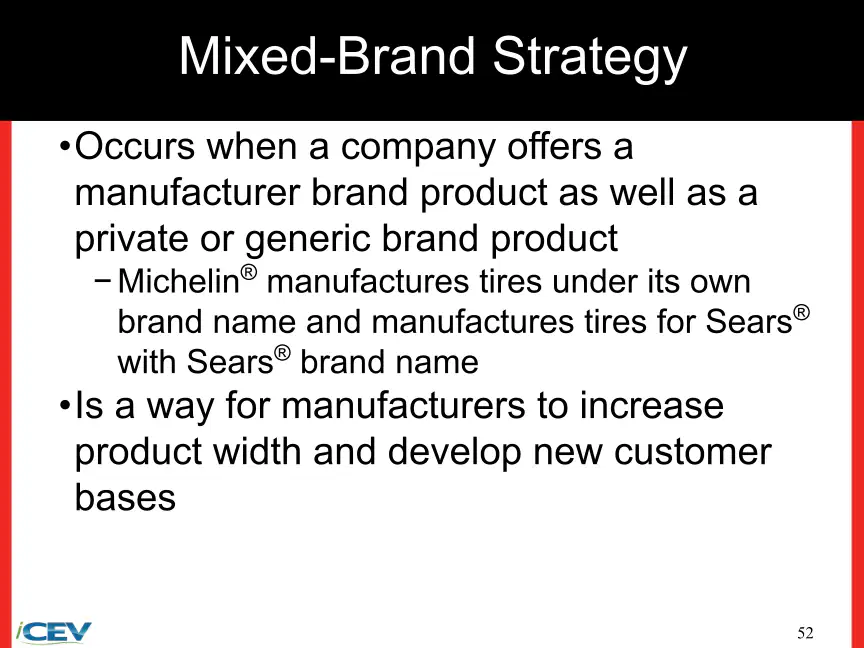 Mixed-Brand Strategy

• Occurs when a company offers a manufacturer brand product as well as a private or generic brand product

- Michelin® manufactures tires under its own brand name and manufactures tires for Sears® with Sears® brand name

• Is a way for manufacturers to increase product width and develop new customer bases

iCEV

52